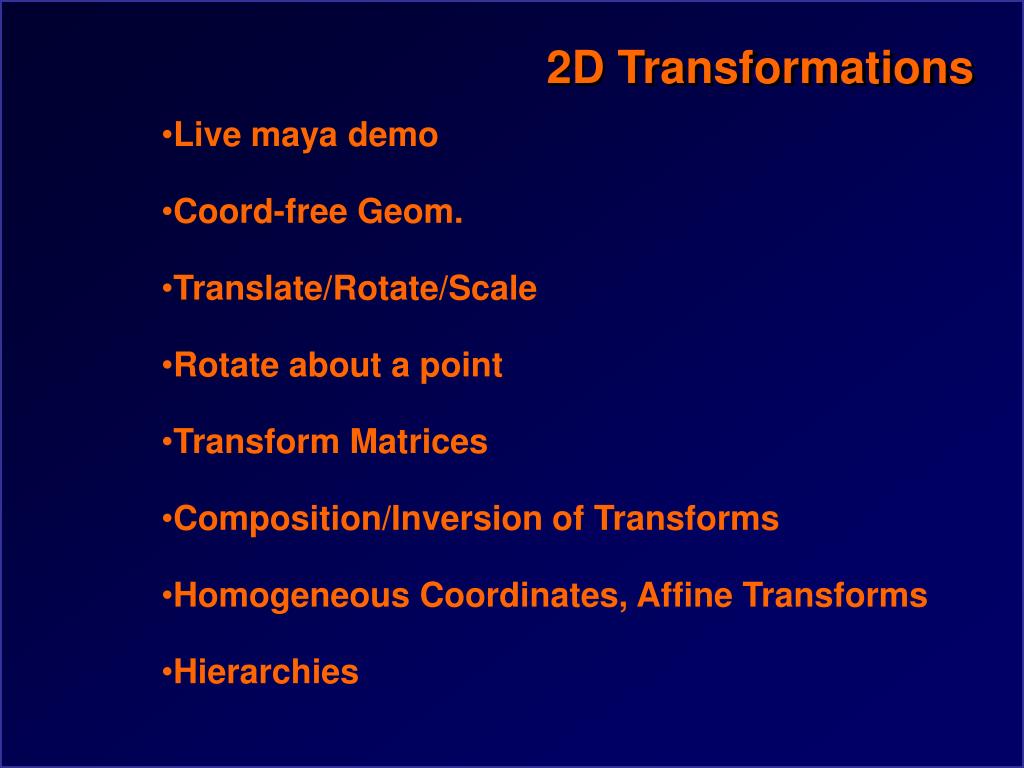 2D Transformations

•Live maya demo

•Coord-free Geom.

•Translate/Rotate/Scale

•Rotate about a point

•Transform Matrices

•Composition/Inversion of Transforms

•Homogeneous Coordinates, Affine Transforms

•Hierarchies